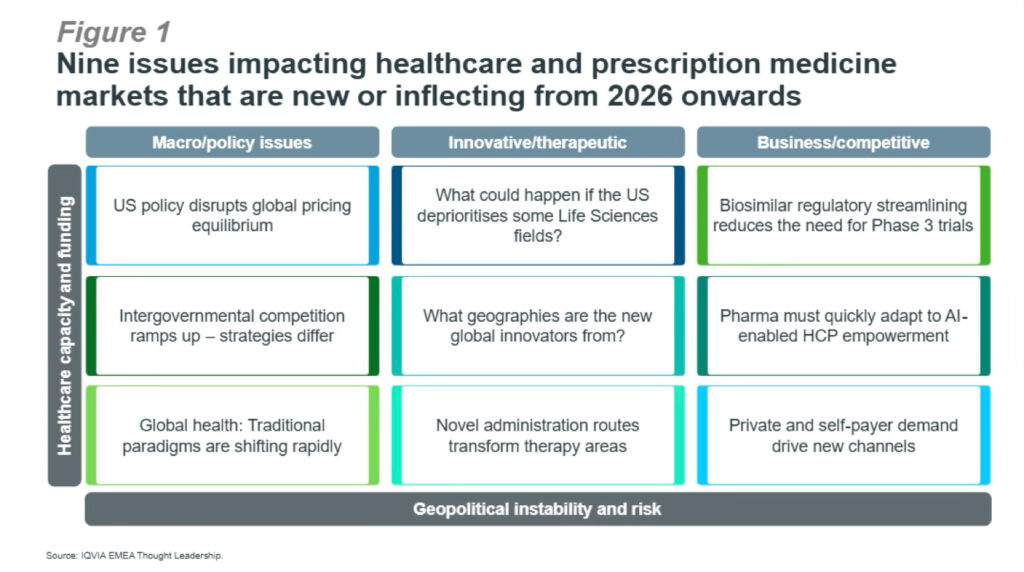 Figure 1
Nine issues impacting healthcare and prescription medicine markets that are new or inflecting from 2026 onwards

Healthcare capacity and funding

| Macro/policy issues | Innovative/therapeutic | Business/competitive |
|---|---|---|
| US policy disrupts global pricing equilibrium | What could happen if the US deprioritises some Life Sciences fields? | Biosimilar regulatory streamlining reduces the need for Phase 3 trials |
| Intergovernmental competition ramps up – strategies differ | What geographies are the new global innovators from? | Pharma must quickly adapt to AI-enabled HCP empowerment |
| Global health: Traditional paradigms are shifting rapidly | Novel administration routes transform therapy areas | Private and self-payer demand drive new channels |

Geopolitical instability and risk

Source: IQVIA EMEA Thought Leadership.